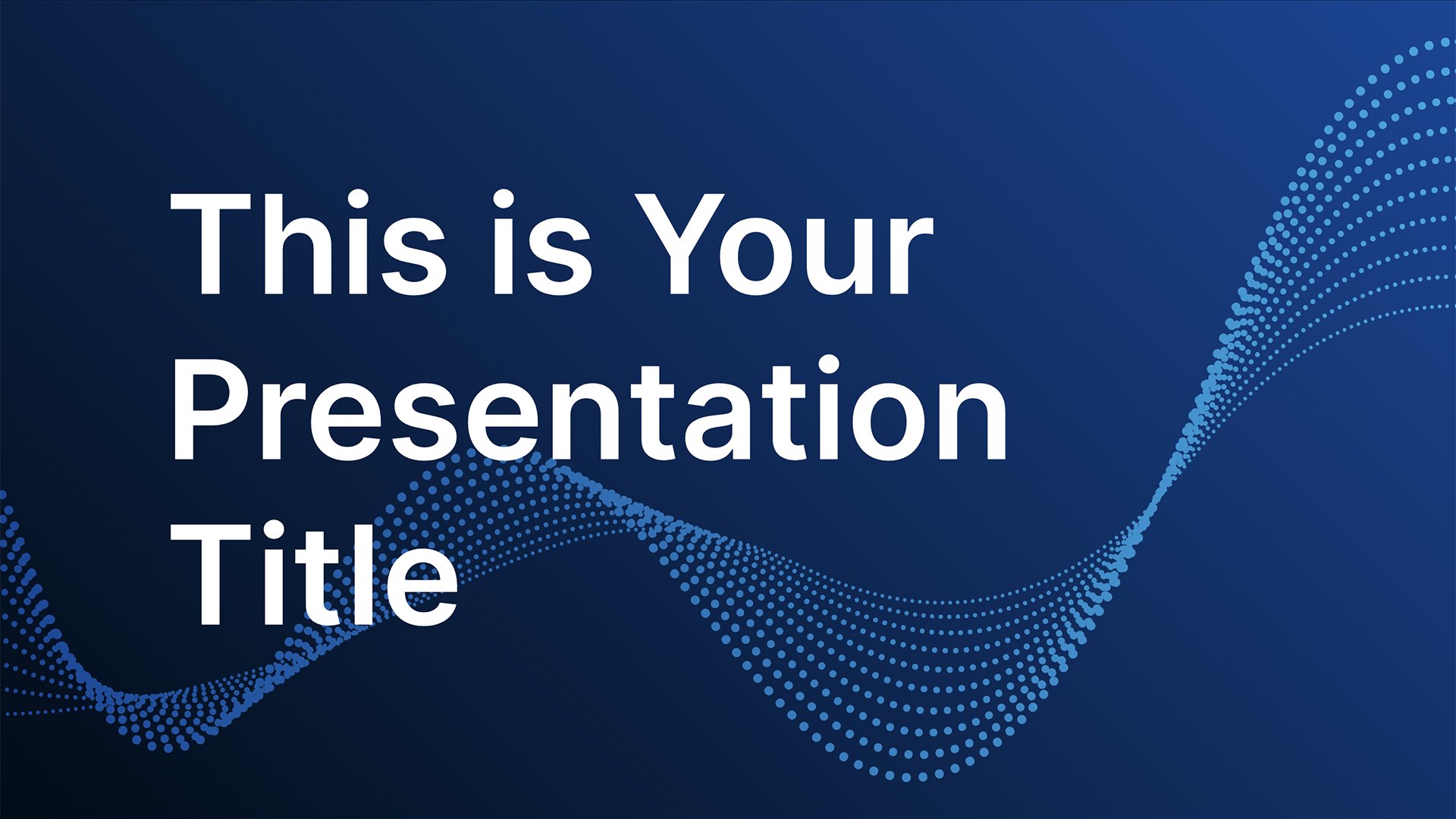 This is Your Presentation Title